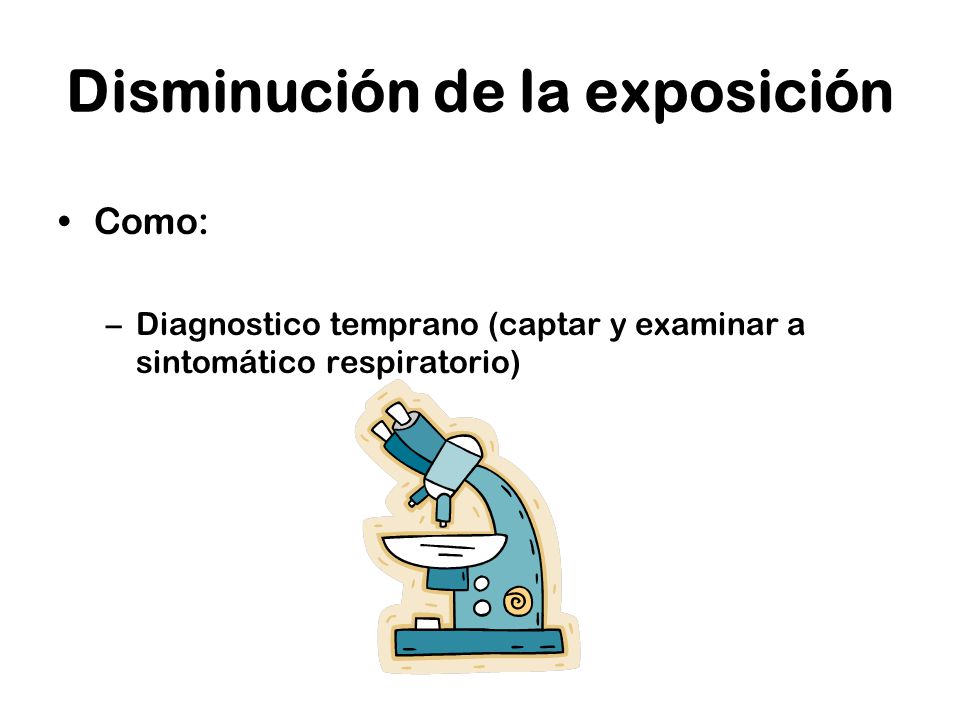 Disminución de la exposición

• Como:

– Diagnostico temprano (captar y examinar a sintomático respiratorio)